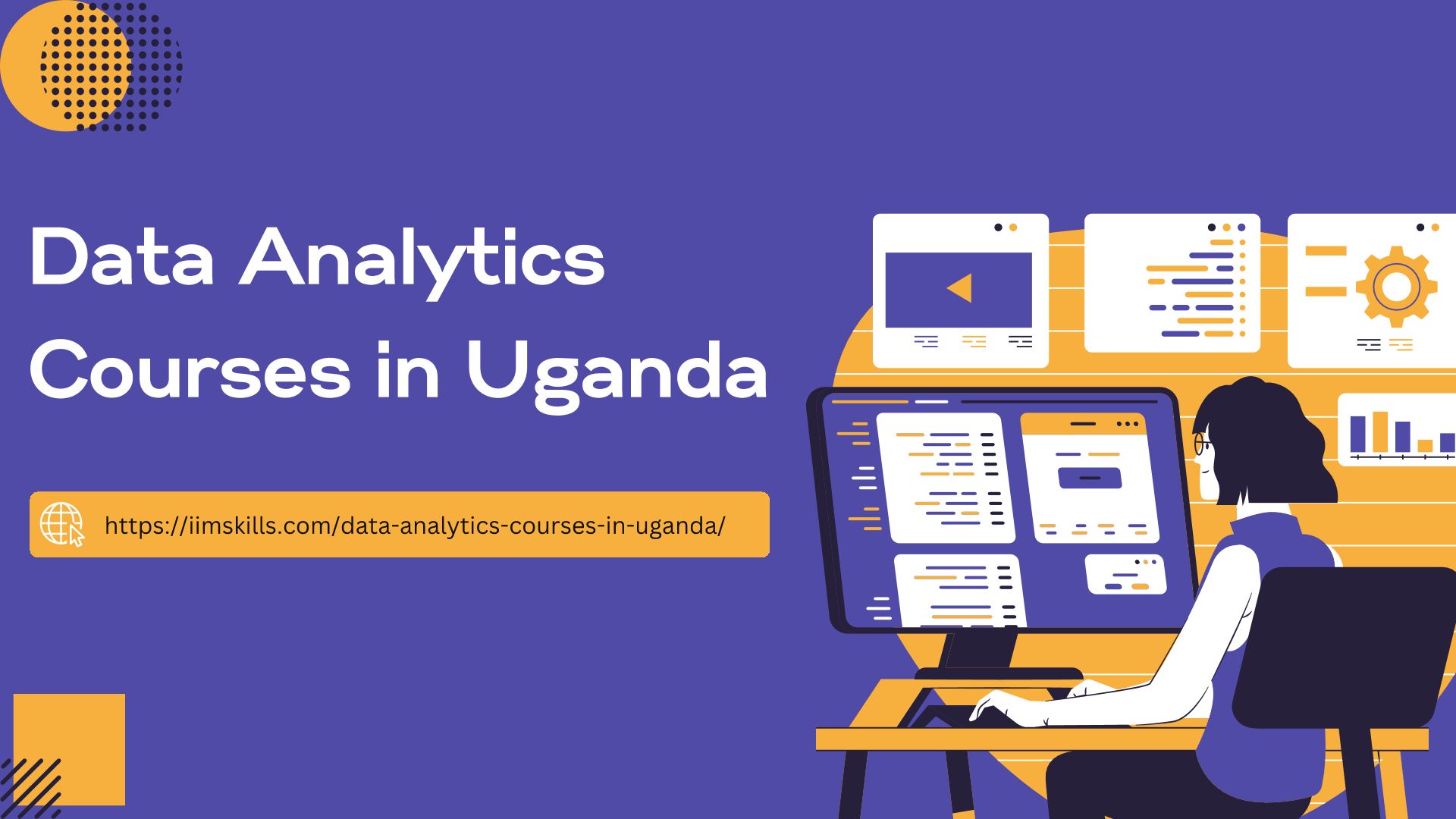 Data Analytics Courses in Uganda

https://iimskills.com/data-analytics-courses-in-uganda/